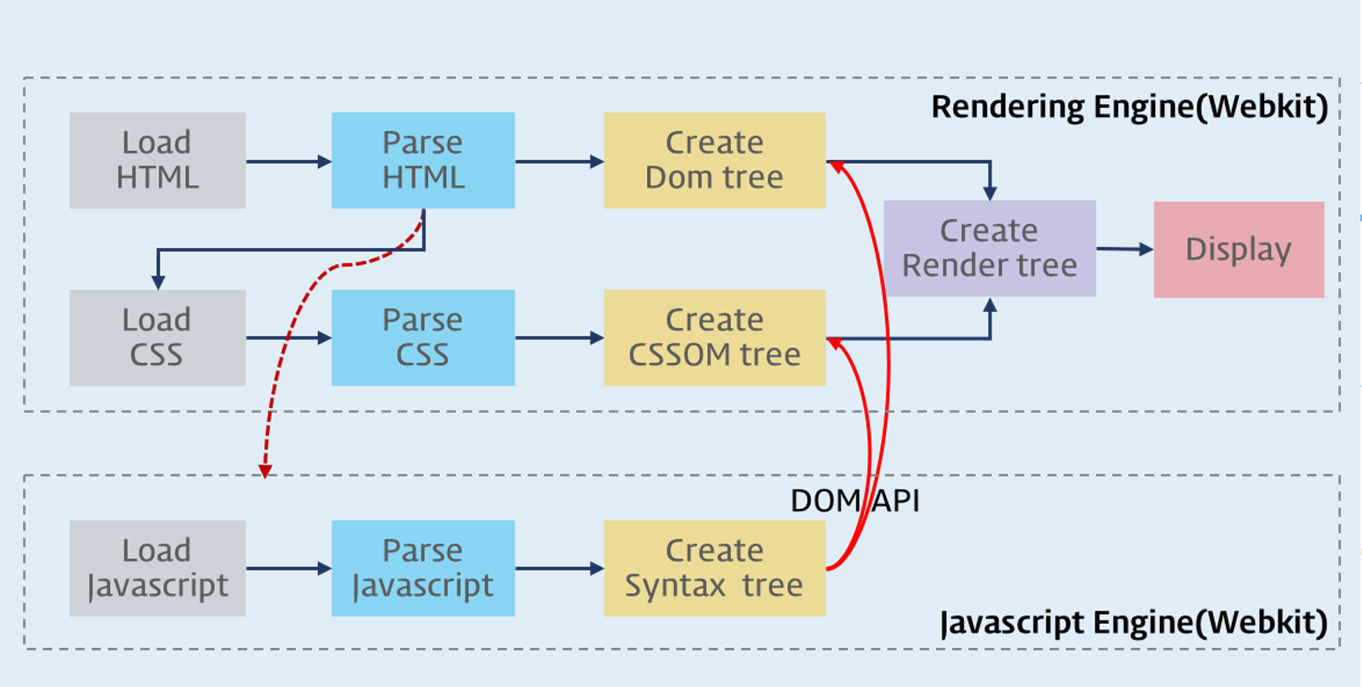 Rendering Engine(Webkit)

Load HTML

Parse HTML

Create Dom tree

Create Render tree

Display

Load CSS

Parse CSS

Create CSSOM tree

DOM API

Load Javascript

Parse Javascript

Create Syntax tree

Javascript Engine(Webkit)